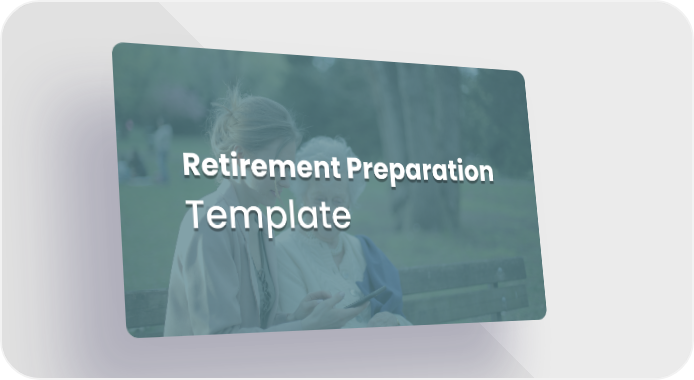 Retirement Preparation
Template